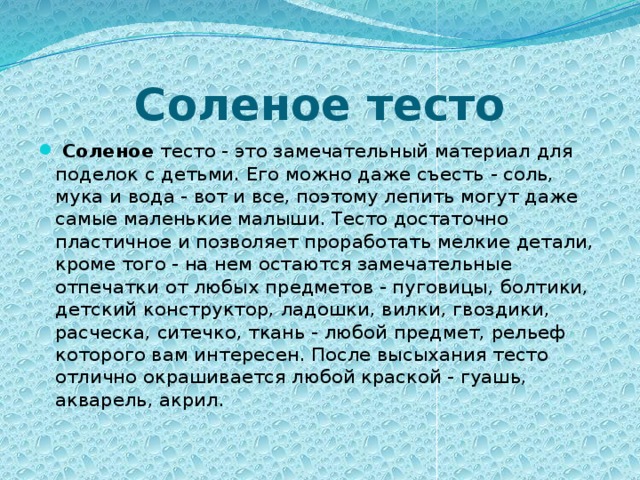 Соленое тесто

Соленое тесто - это замечательный материал для поделок с детьми. Его можно даже съесть - соль, мука и вода - вот и все, поэтому лепить могут даже самые маленькие малыши. Тесто достаточно пластичное и позволяет проработать мелкие детали, кроме того - на нем остаются замечательные отпечатки от любых предметов - пуговицы, болтики, детский конструктор, ладошки, вилки, гвоздики, расческа, ситечко, ткань - любой предмет, рельеф которого вам интересен. После высыхания тесто отлично окрашивается любой краской - гуашь, акварель, акрил.